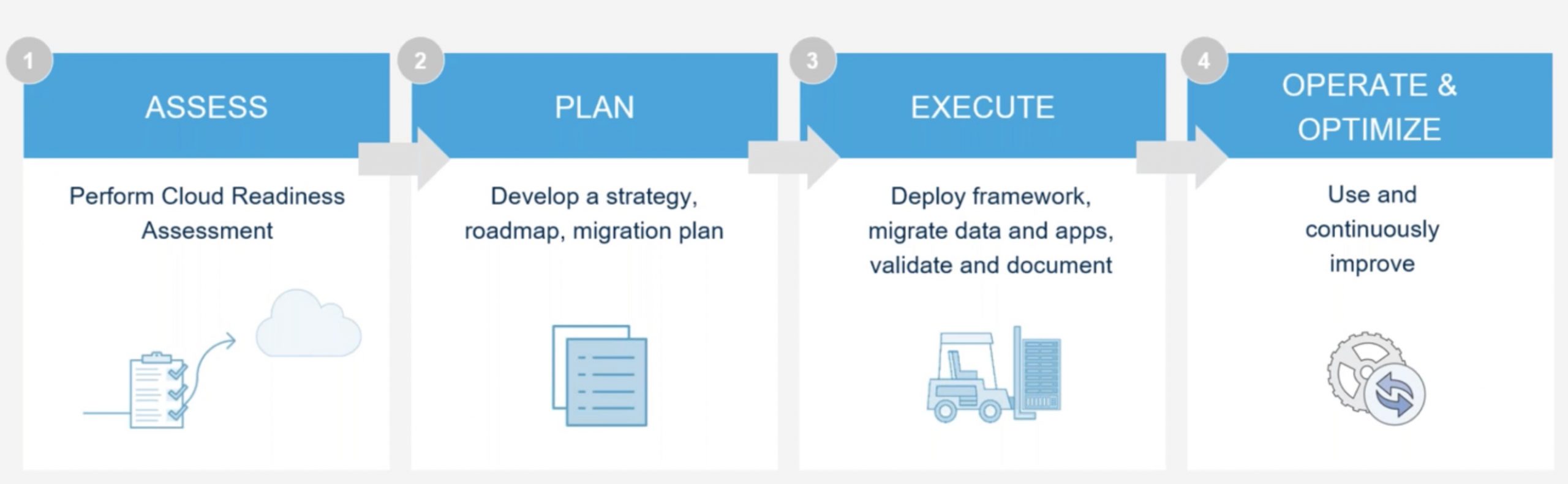 1

ASSESS

Perform Cloud Readiness Assessment

2

PLAN

Develop a strategy, roadmap, migration plan

3

EXECUTE

Deploy framework, migrate data and apps, validate and document

4

OPERATE & OPTIMIZE

Use and continuously improve